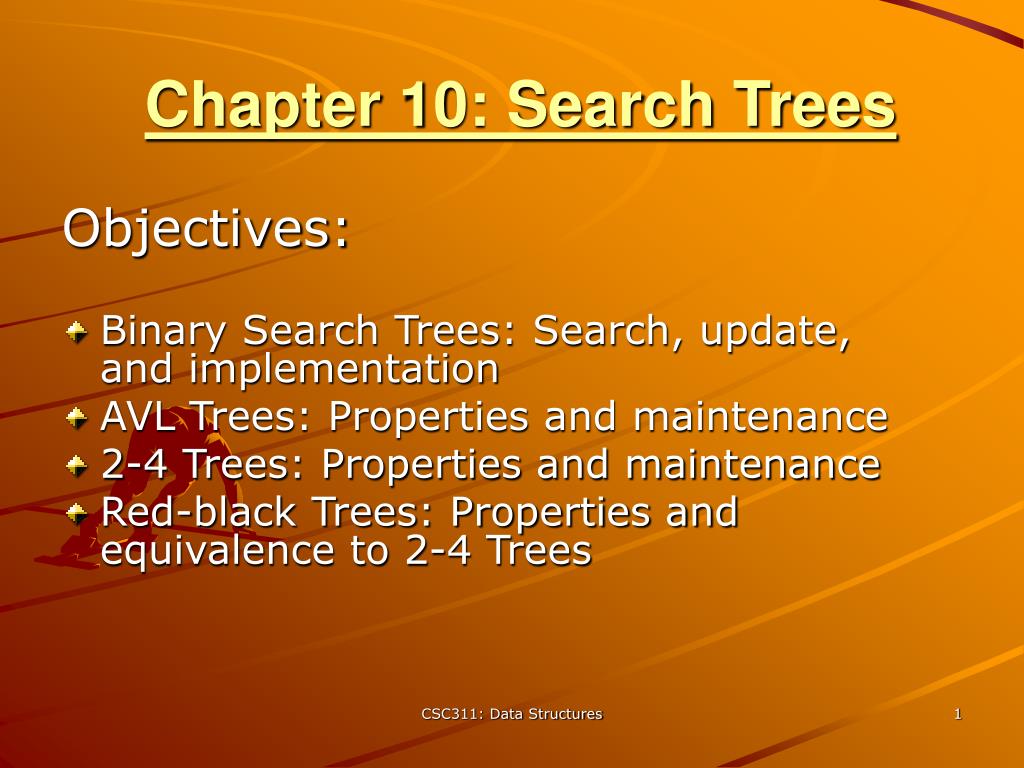 Chapter 10: Search Trees

Objectives:

Binary Search Trees: Search, update, and implementation
AVL Trees: Properties and maintenance
2-4 Trees: Properties and maintenance
Red-black Trees: Properties and equivalence to 2-4 Trees

CSC311: Data Structures

1